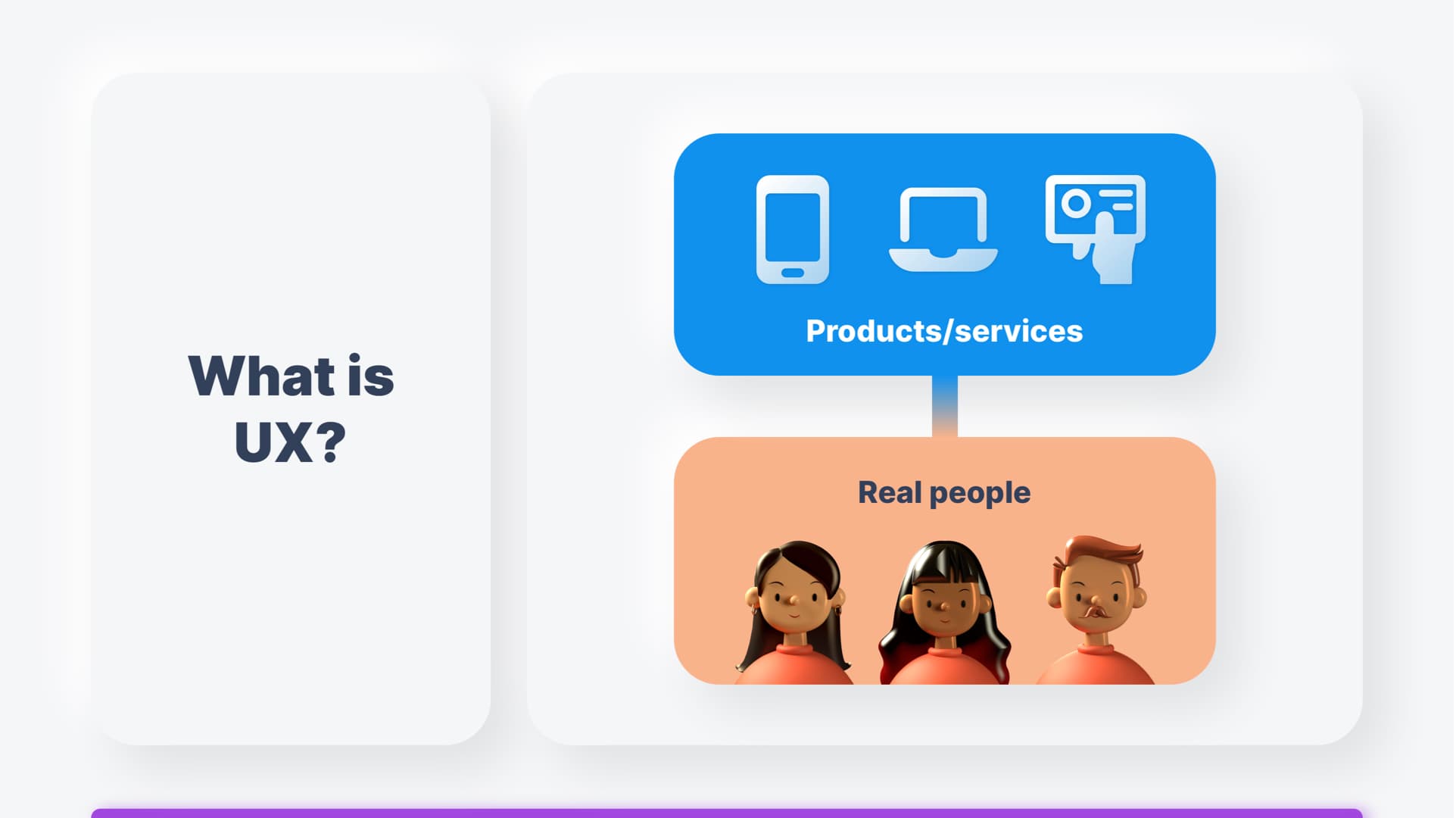 What is UX?

Products/services

Real people